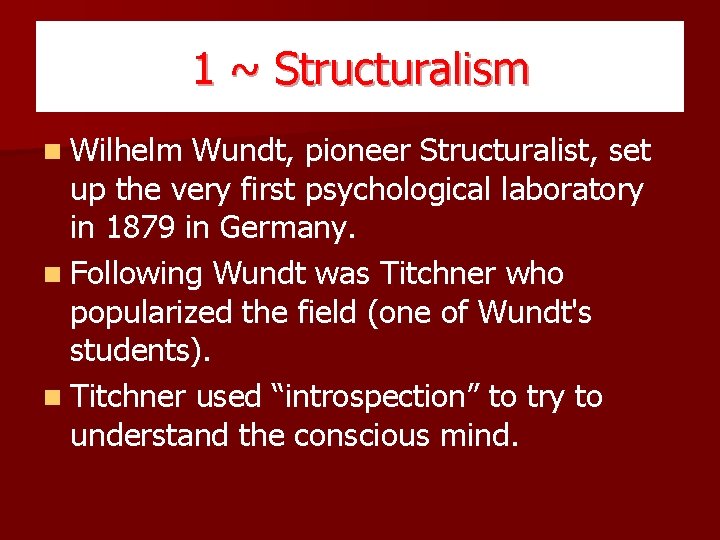 1 ~ Structuralism

Wilhelm Wundt, pioneer Structuralist, set up the very first psychological laboratory in 1879 in Germany.

Following Wundt was Titchner who popularized the field (one of Wundt's students).

Titchner used “introspection” to try to understand the conscious mind.